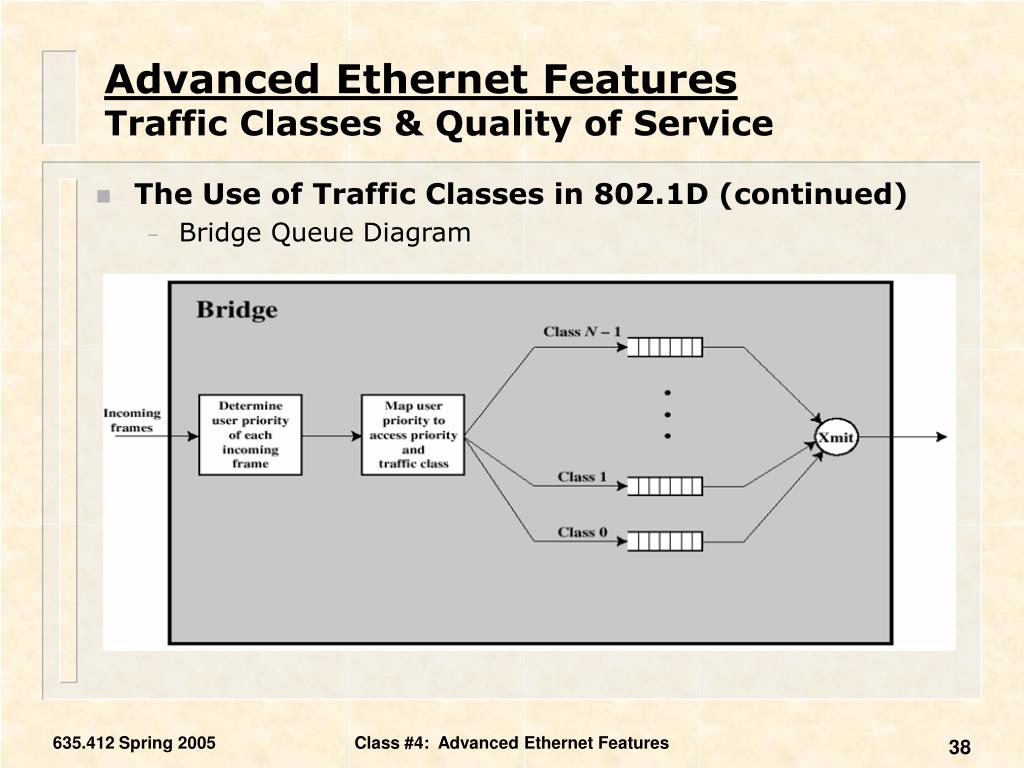 Advanced Ethernet Features
Traffic Classes & Quality of Service

The Use of Traffic Classes in 802.1D (continued)
– Bridge Queue Diagram

Bridge

Incoming frames

Determine user priority of each incoming frame

Map user priority to access priority and traffic class

Class $N - 1$

Class 1

Class 0

Xmit

635.412 Spring 2005

Class #4: Advanced Ethernet Features

38